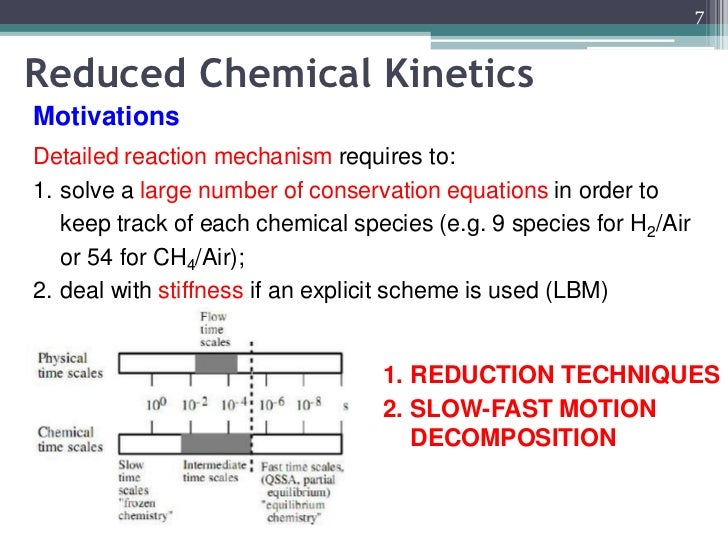 7

Reduced Chemical Kinetics

Motivations

Detailed reaction mechanism requires to:

1. solve a large number of conservation equations in order to keep track of each chemical species (e.g. 9 species for $H_2$/Air or 54 for $CH_4$/Air);

2. deal with stiffness if an explicit scheme is used (LBM)

Flow time scales

Physical time scales

$10^0$ $10^{-2}$ $10^{-4}$ $10^{-6}$ $10^{-8}$ s

Chemical time scales

Slow time scales "frozen chemistry"

Intermediate time scales

Fast time scales, (QSSA, partial equilibrium) "equilibrium chemistry"

1. REDUCTION TECHNIQUES

2. SLOW-FAST MOTION DECOMPOSITION